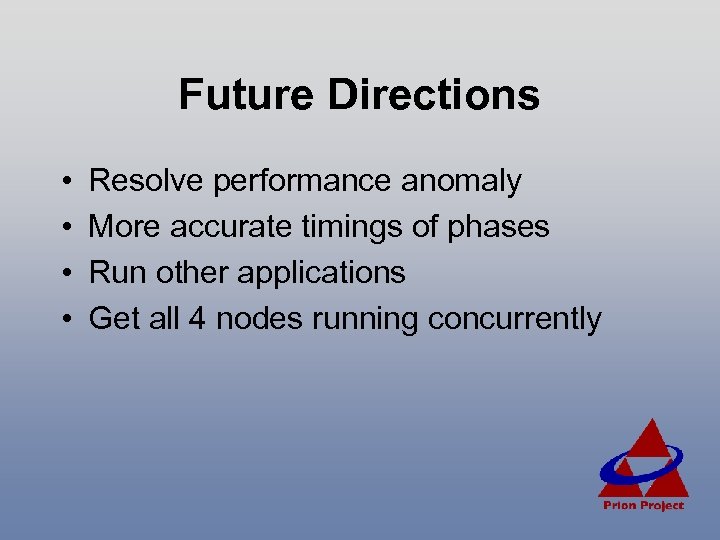 Future Directions

• Resolve performance anomaly
• More accurate timings of phases
• Run other applications
• Get all 4 nodes running concurrently

Prion Project